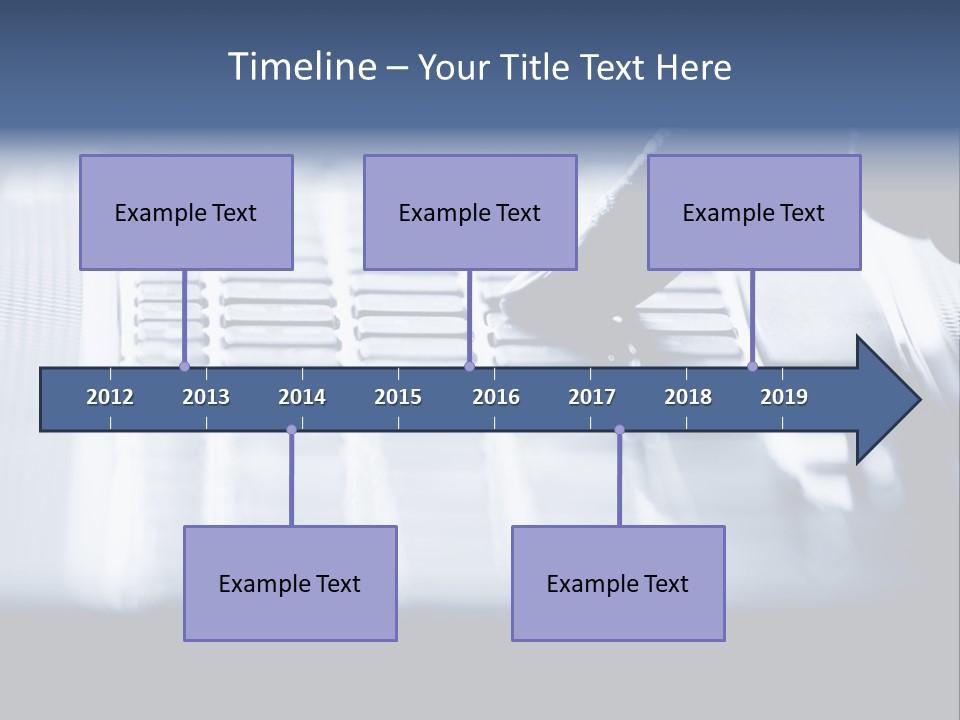 Timeline – Your Title Text Here

Example Text

Example Text

Example Text

2012 2013 2014 2015 2016 2017 2018 2019

Example Text

Example Text